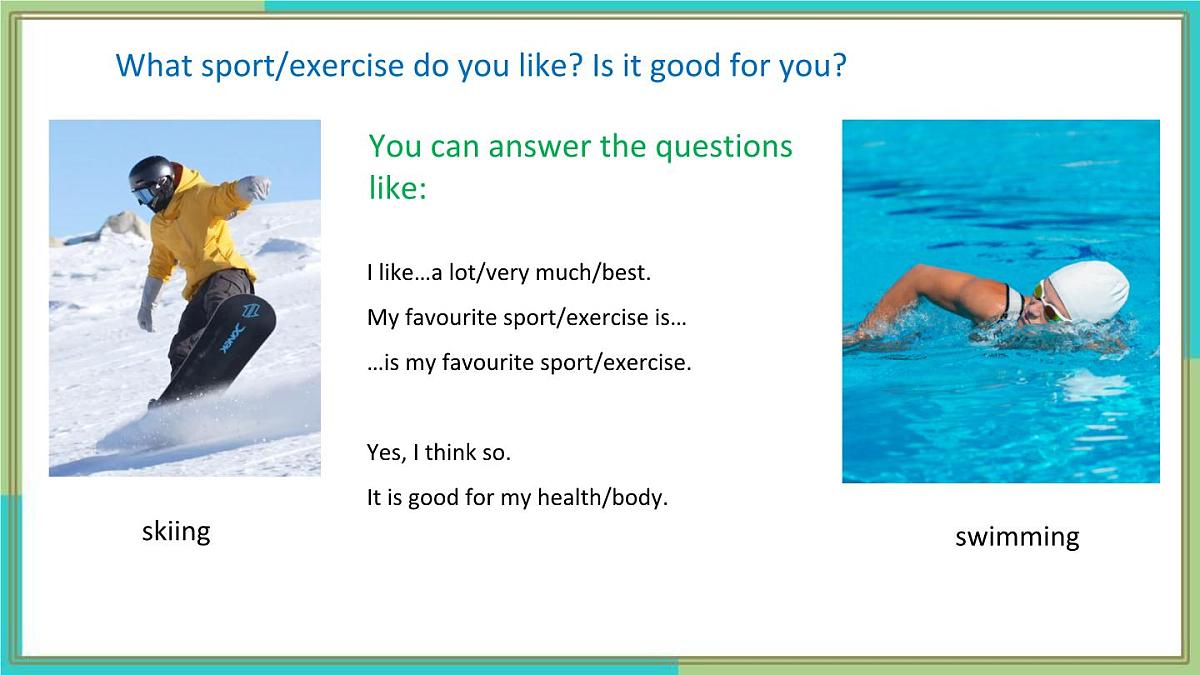 What sport/exercise do you like? Is it good for you?

You can answer the questions like:

I like…a lot/very much/best.

My favourite sport/exercise is…

…is my favourite sport/exercise.

Yes, I think so.

It is good for my health/body.

skiing

swimming